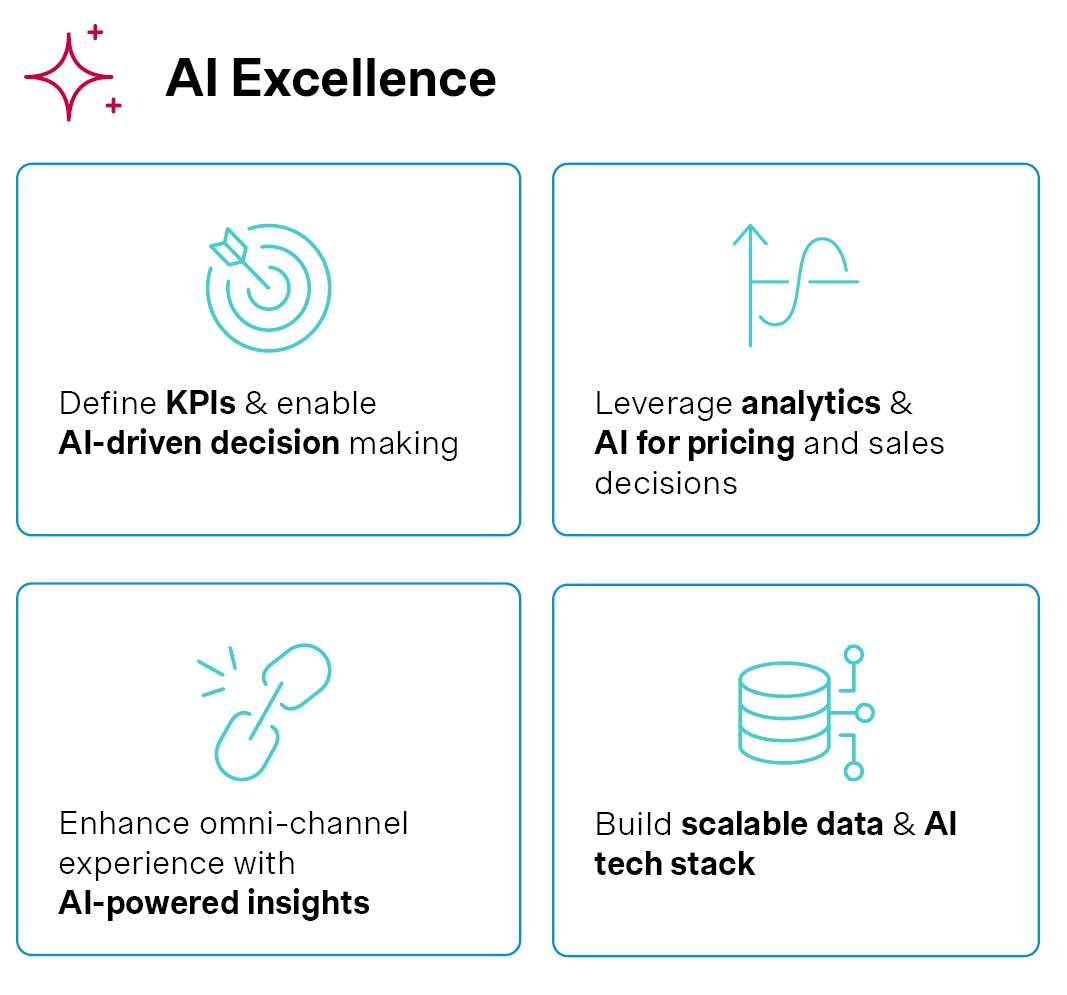 AI Excellence

Define KPIs & enable AI-driven decision making

Leverage analytics & AI for pricing and sales decisions

Enhance omni-channel experience with AI-powered insights

Build scalable data & AI tech stack